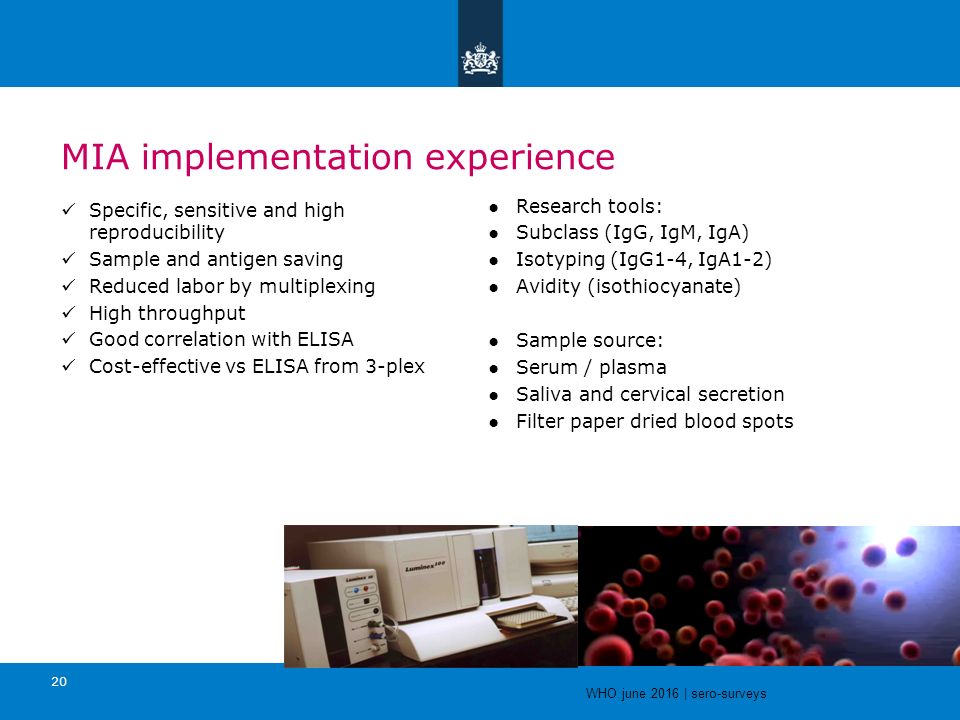 MIA implementation experience

✓ Specific, sensitive and high reproducibility
✓ Sample and antigen saving
✓ Reduced labor by multiplexing
✓ High throughput
✓ Good correlation with ELISA
✓ Cost-effective vs ELISA from 3-plex

● Research tools:
● Subclass (IgG, IgM, IgA)
● Isotyping (IgG1-4, IgA1-2)
● Avidity (isothiocyanate)

● Sample source:
● Serum / plasma
● Saliva and cervical secretion
● Filter paper dried blood spots

Luminex 100

20

WHO june 2016 | sero-surveys